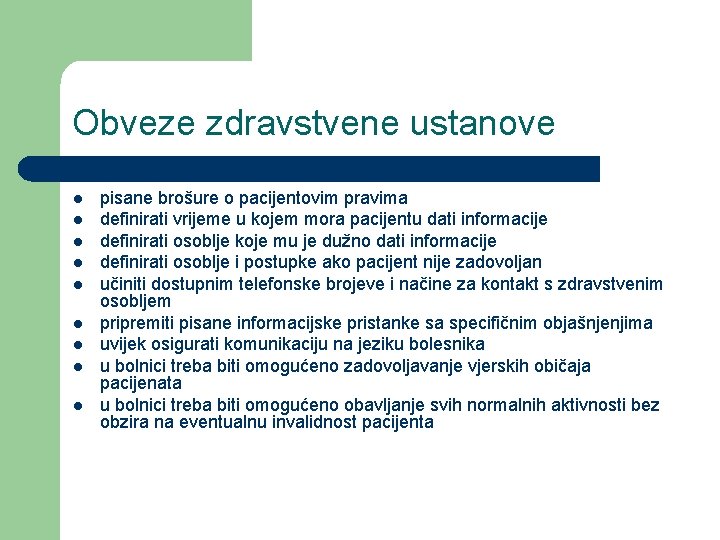 Obveze zdravstvene ustanove

- pisane brošure o pacijentovim pravima
- definirati vrijeme u kojem mora pacijentu dati informacije
- definirati osoblje koje mu je dužno dati informacije
- definirati osoblje i postupke ako pacijent nije zadovoljan
- učiniti dostupnim telefonske brojeve i načine za kontakt s zdravstvenim osobljem
- pripremiti pisane informacijske pristanke sa specifičnim objašnjenjima
- uvijek osigurati komunikaciju na jeziku bolesnika
- u bolnici treba biti omogućeno zadovoljavanje vjerskih običaja pacijenata
- u bolnici treba biti omogućeno obavljanje svih normalnih aktivnosti bez obzira na eventualnu invalidnost pacijenta